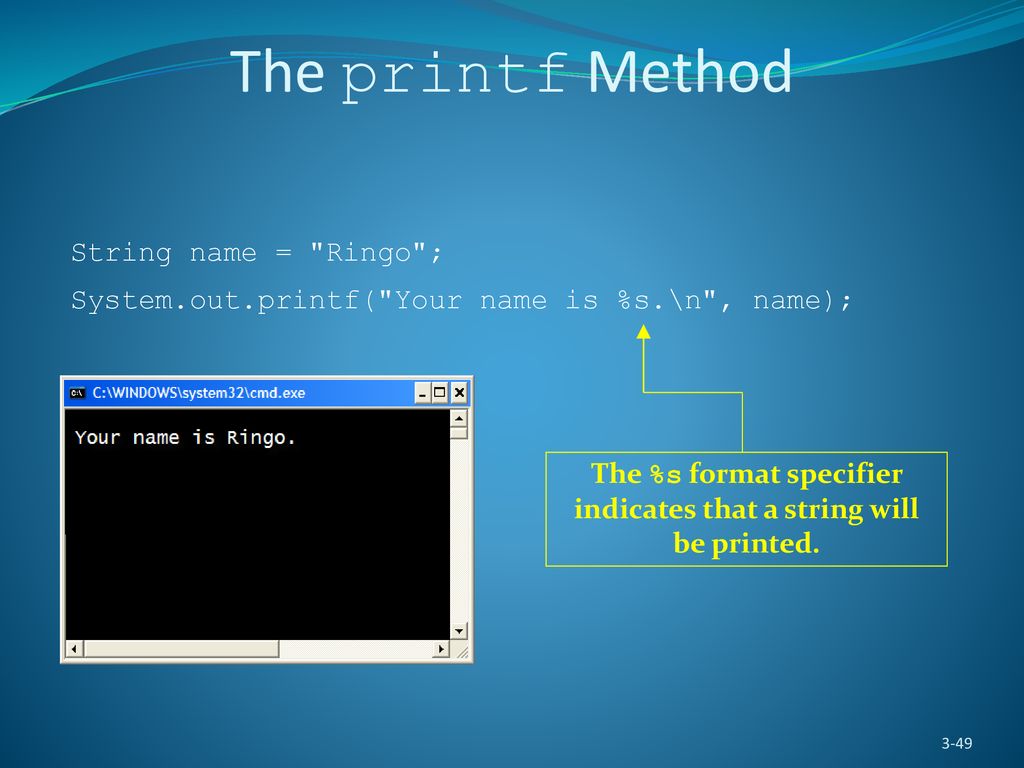 The printf Method

String name = "Ringo";

System.out.printf("Your name is %s.\n", name);

C:\WINDOWS\system32\cmd.exe

Your name is Ringo.

The %s format specifier indicates that a string will be printed.

3-49